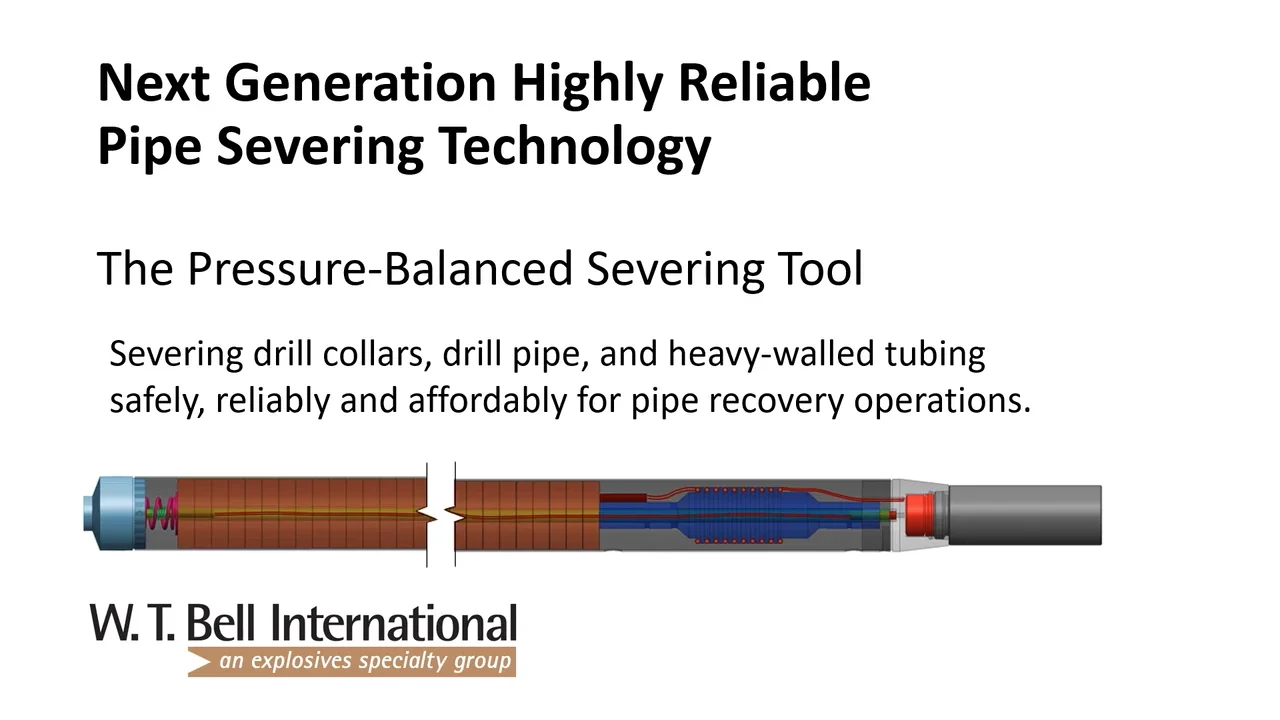 Next Generation Highly Reliable Pipe Severing Technology

The Pressure-Balanced Severing Tool

Severing drill collars, drill pipe, and heavy-walled tubing safely, reliably and affordably for pipe recovery operations.

W. T. Bell International
an explosives specialty group